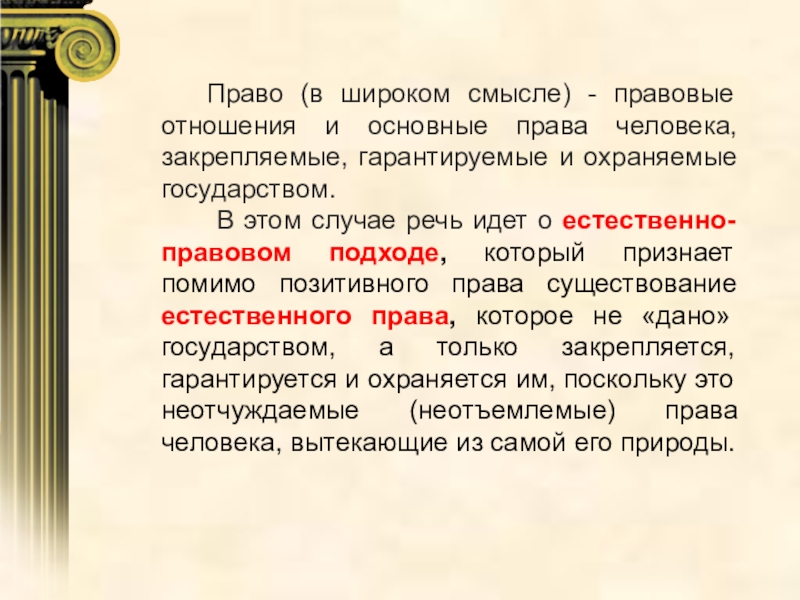 Право (в широком смысле) - правовые отношения и основные права человека, закрепляемые, гарантируемые и охраняемые государством.

В этом случае речь идет о естественно-правовом подходе, который признает помимо позитивного права существование естественного права, которое не «дано» государством, а только закрепляется, гарантируется и охраняется им, поскольку это неотчуждаемые (неотъемлемые) права человека, вытекающие из самой его природы.